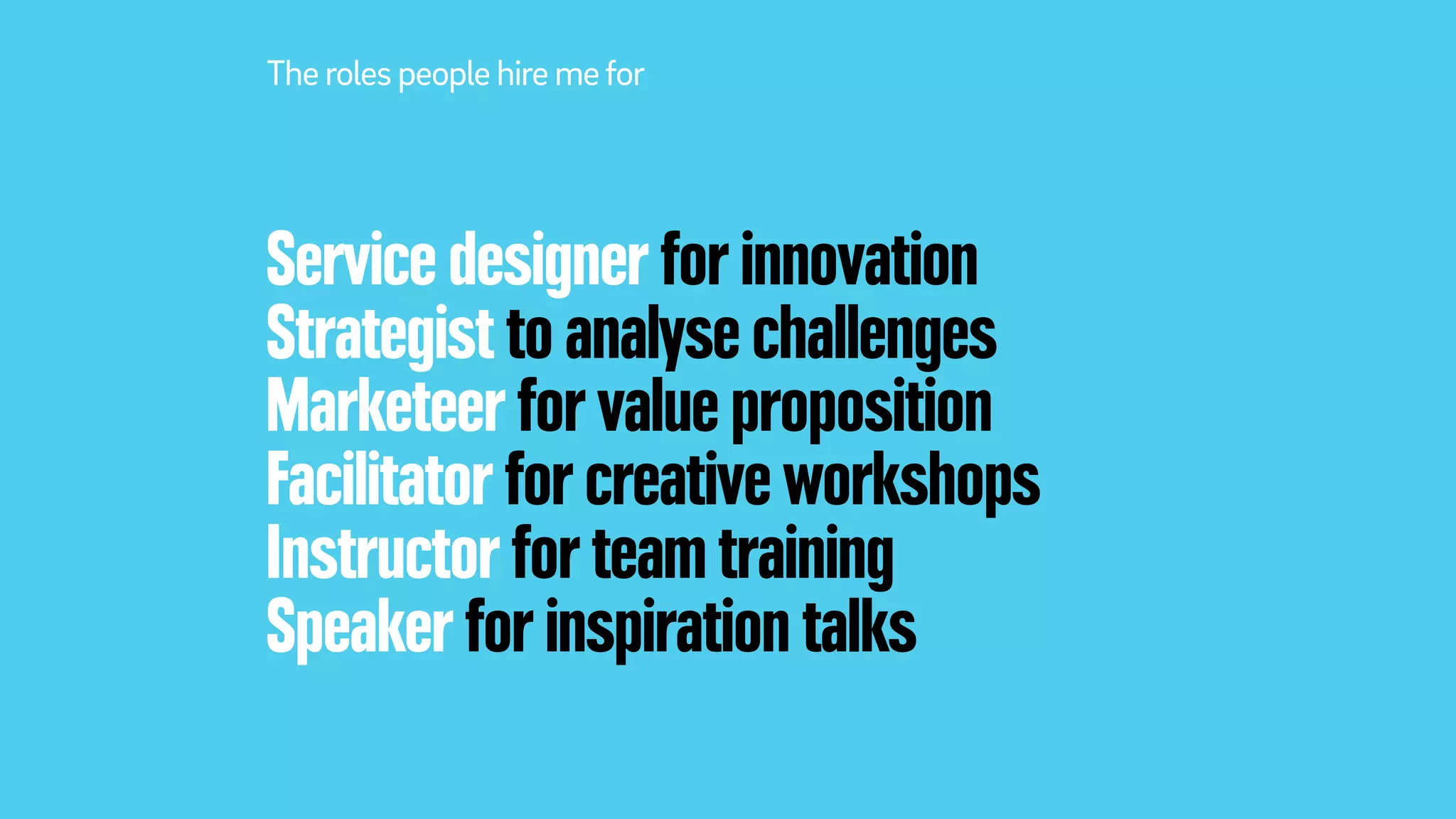 The roles people hire me for

Service designer for innovation
Strategist to analyse challenges
Marketeer for value proposition
Facilitator for creative workshops
Instructor for team training
Speaker for inspiration talks